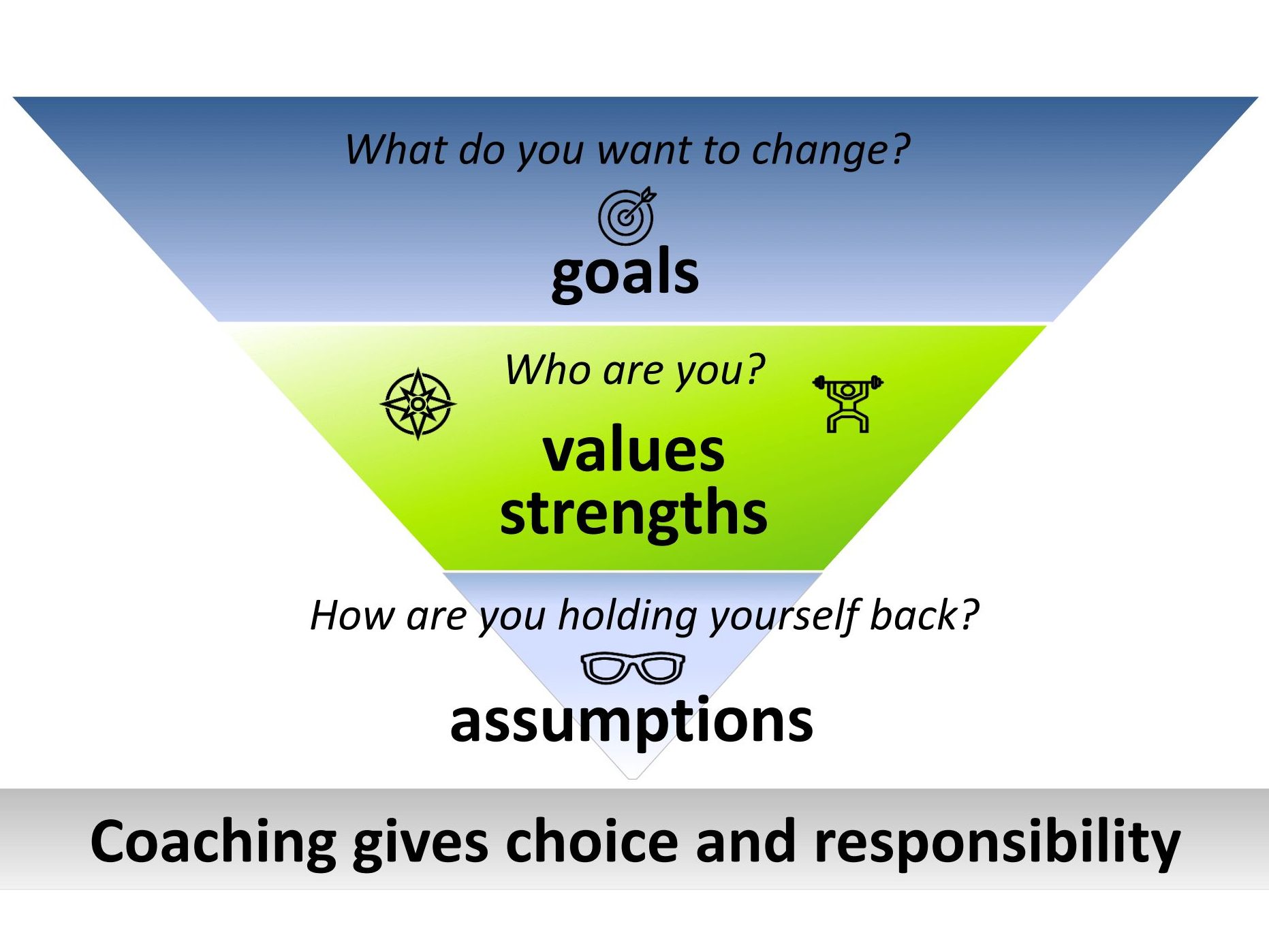 What do you want to change?

goals

Who are you?

values
strengths

How are you holding yourself back?

assumptions

Coaching gives choice and responsibility